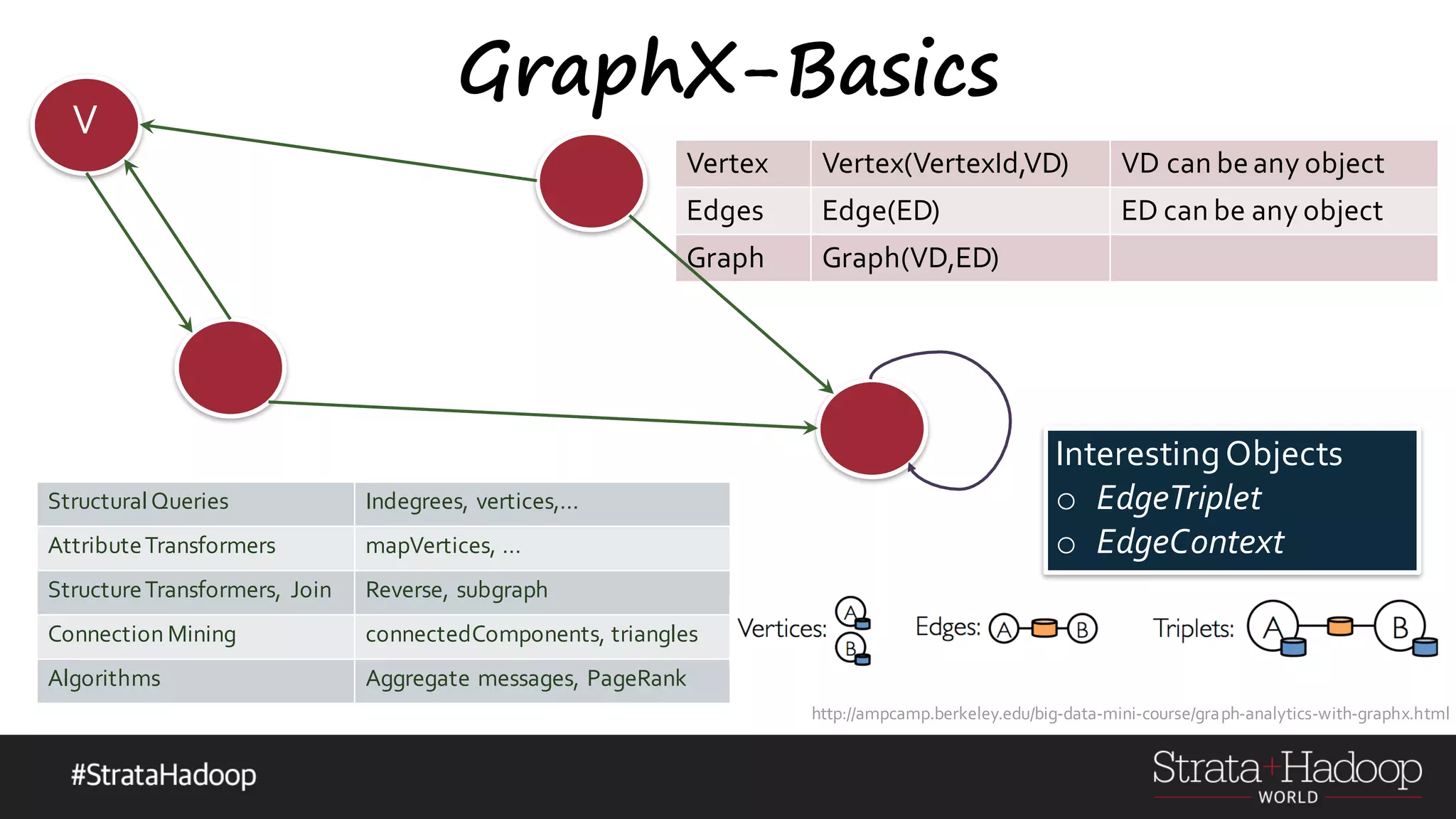 GraphX-Basics

V

| Vertex | Vertex(VertexId,VD) | VD can be any object |
|---|---|---|
| Edges | Edge(ED) | ED can be any object |
| Graph | Graph(VD,ED) | |

Interesting Objects
○ EdgeTriplet
○ EdgeContext

| Structural Queries | Indegrees, vertices,... |
|---|---|
| Attribute Transformers | mapVertices, ... |
| Structure Transformers, Join | Reverse, subgraph |
| Connection Mining | connectedComponents, triangles |
| Algorithms | Aggregate messages, PageRank |

Vertices: A B
Edges: A B
Triplets: A B

http://ampcamp.berkeley.edu/big-data-mini-course/graph-analytics-with-graphx.html

#StrataHadoop

Strata+Hadoop WORLD